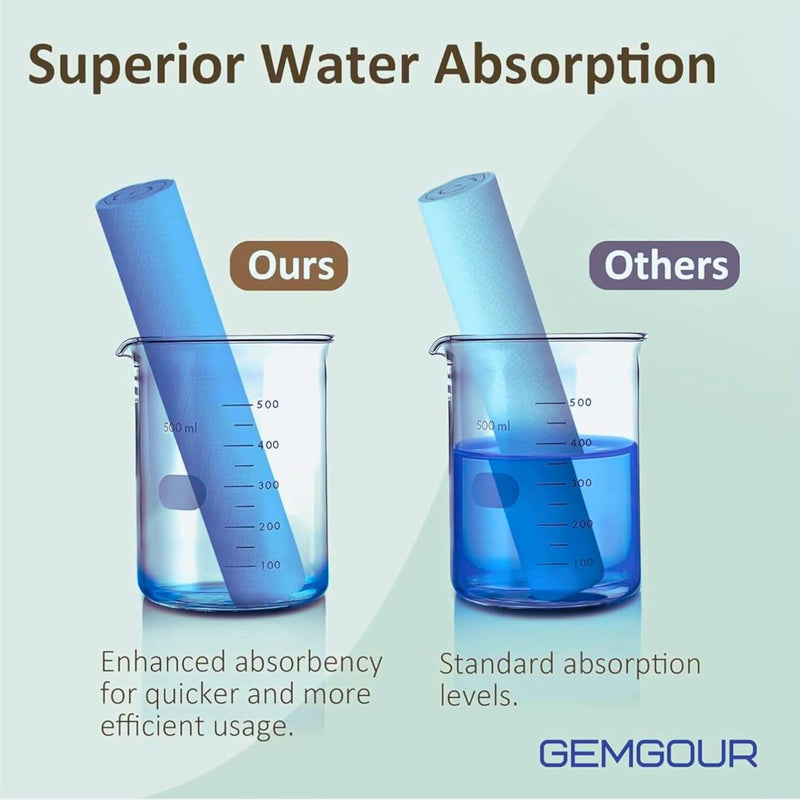 Superior Water Absorption

Ours

500 ml
500
400
300
200
100

Enhanced absorbency for quicker and more efficient usage.

Others

500 ml
500
400
300
200
100

Standard absorption levels.

GEMGOUR